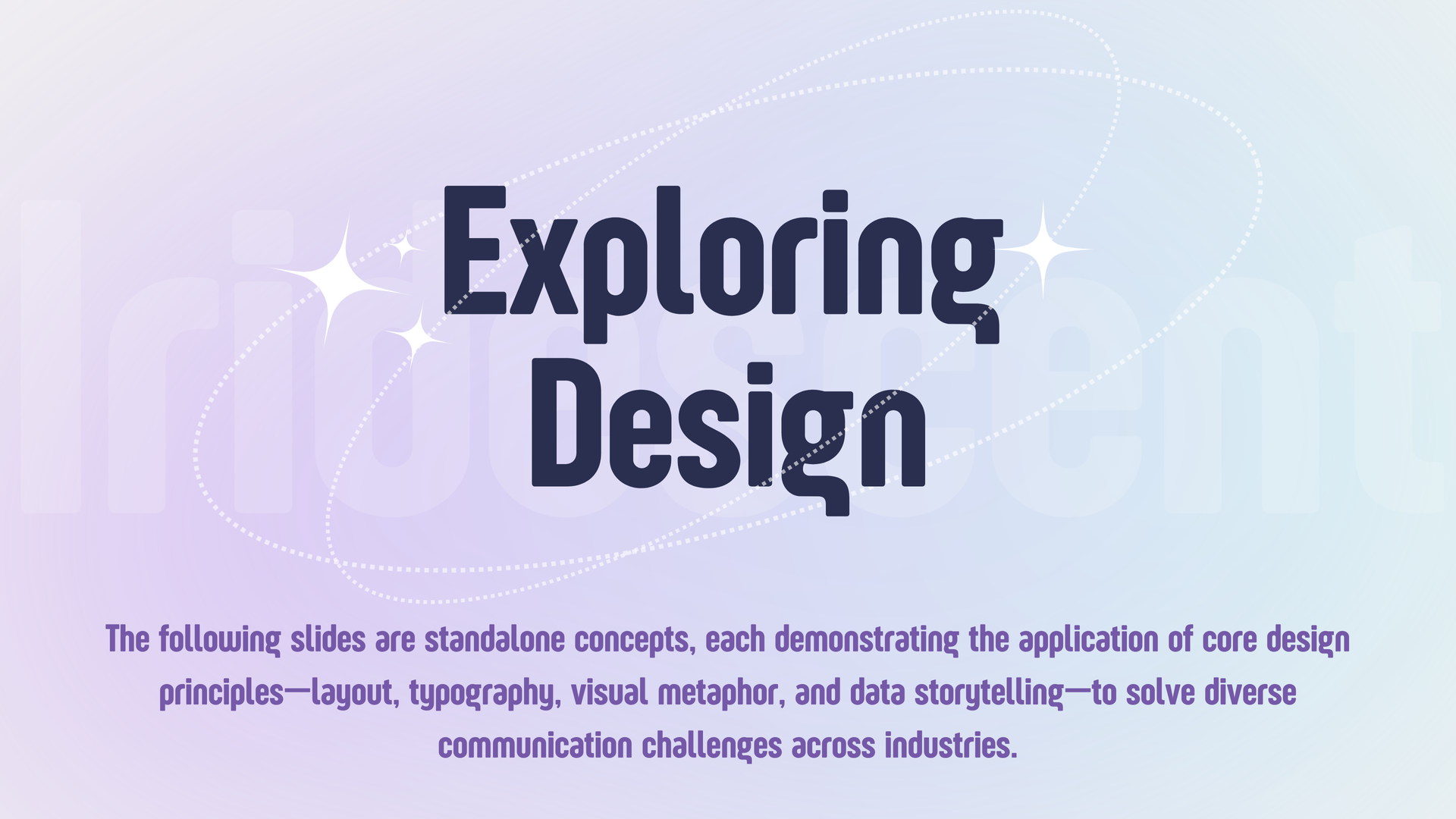 Iridescent

Exploring Design

The following slides are standalone concepts, each demonstrating the application of core design principles—layout, typography, visual metaphor, and data storytelling—to solve diverse communication challenges across industries.